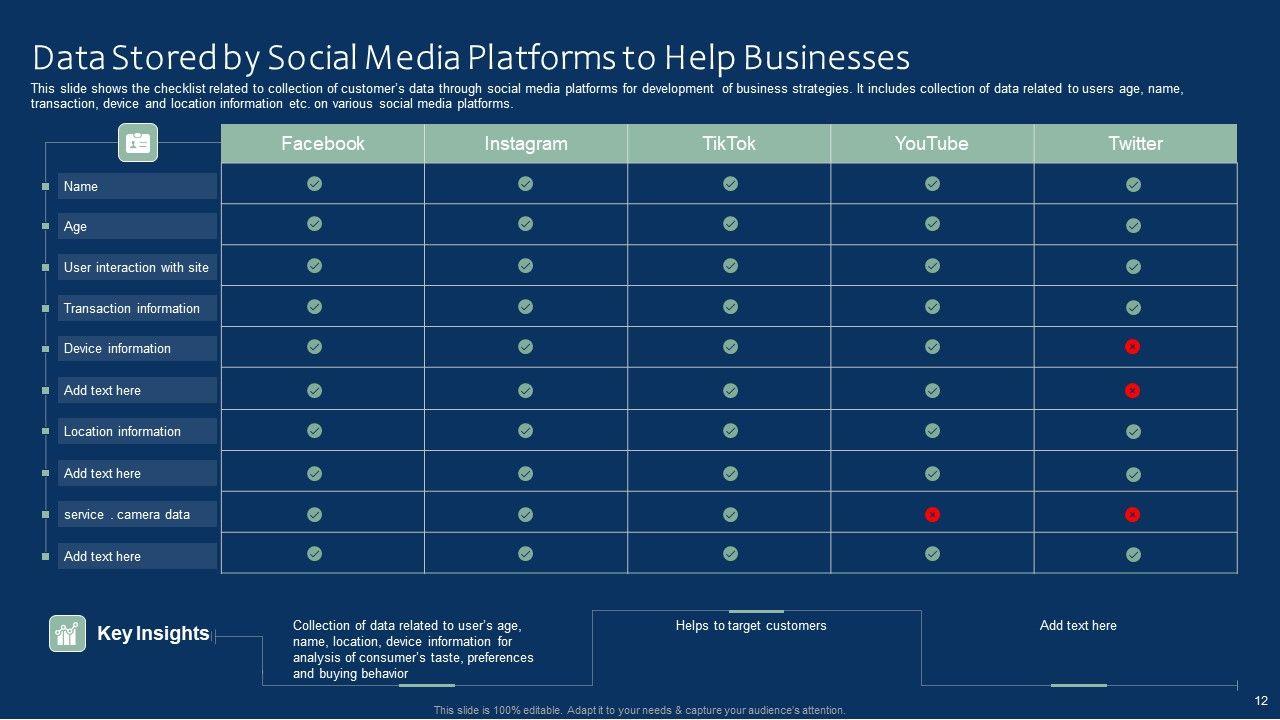 Data Stored by Social Media Platforms to Help Businesses

This slide shows the checklist related to collection of customer's data through social media platforms for development of business strategies. It includes collection of data related to users age, name, transaction, device and location information etc. on various social media platforms.

| | Facebook | Instagram | TikTok | YouTube | Twitter |
|---|---|---|---|---|---|
| Name | ✓ | ✓ | ✓ | ✓ | ✓ |
| Age | ✓ | ✓ | ✓ | ✓ | ✓ |
| User interaction with site | ✓ | ✓ | ✓ | ✓ | ✓ |
| Transaction information | ✓ | ✓ | ✓ | ✓ | ✓ |
| Device information | ✓ | ✓ | ✓ | ✓ | ✗ |
| Add text here | ✓ | ✓ | ✓ | ✓ | ✗ |
| Location information | ✓ | ✓ | ✓ | ✓ | ✓ |
| Add text here | ✓ | ✓ | ✓ | ✓ | ✓ |
| service . camera data | ✓ | ✓ | ✓ | ✗ | ✗ |
| Add text here | ✓ | ✓ | ✓ | ✓ | ✓ |

Key Insights

Collection of data related to user's age, name, location, device information for analysis of consumer's taste, preferences and buying behavior

Helps to target customers

Add text here

12

This slide is 100% editable. Adapt it to your needs & capture your audience's attention.